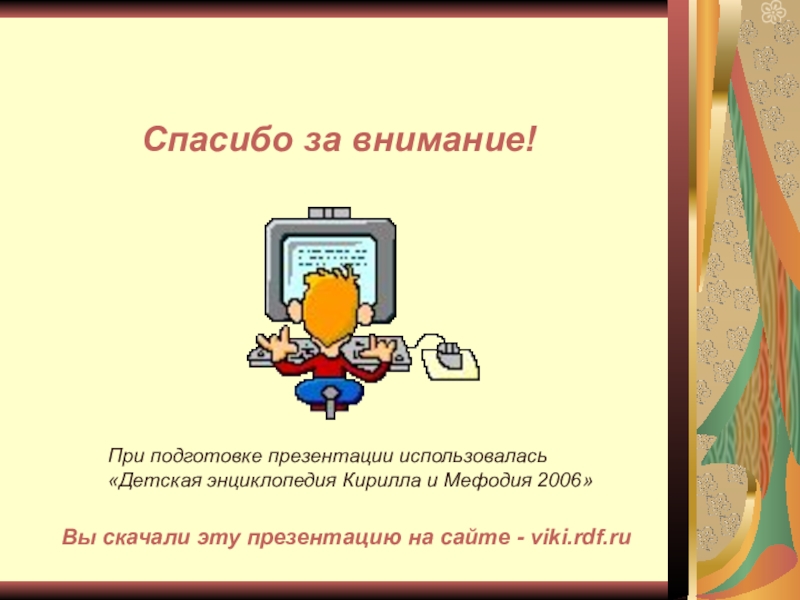 Спасибо за внимание!

При подготовке презентации использовалась «Детская энциклопедия Кирилла и Мефодия 2006»

Вы скачали эту презентацию на сайте - viki.rdf.ru